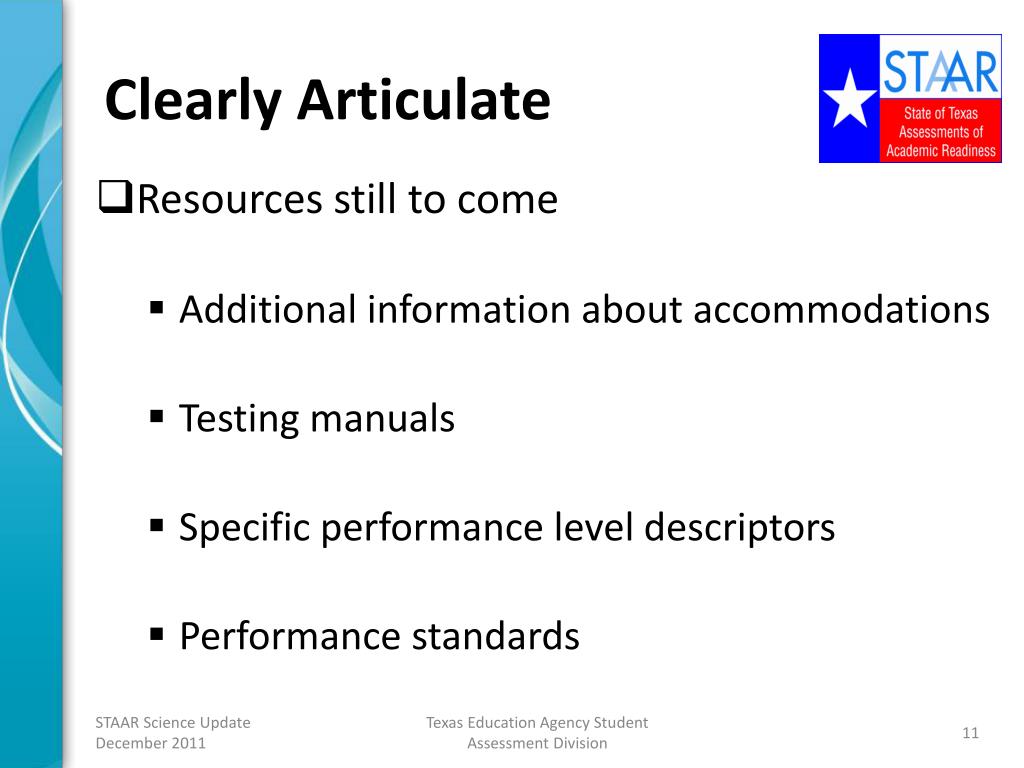 Clearly Articulate

STAAR
State of Texas Assessments of Academic Readiness

❑Resources still to come

▪ Additional information about accommodations

▪ Testing manuals

▪ Specific performance level descriptors

▪ Performance standards

STAAR Science Update
December 2011

Texas Education Agency Student Assessment Division

11